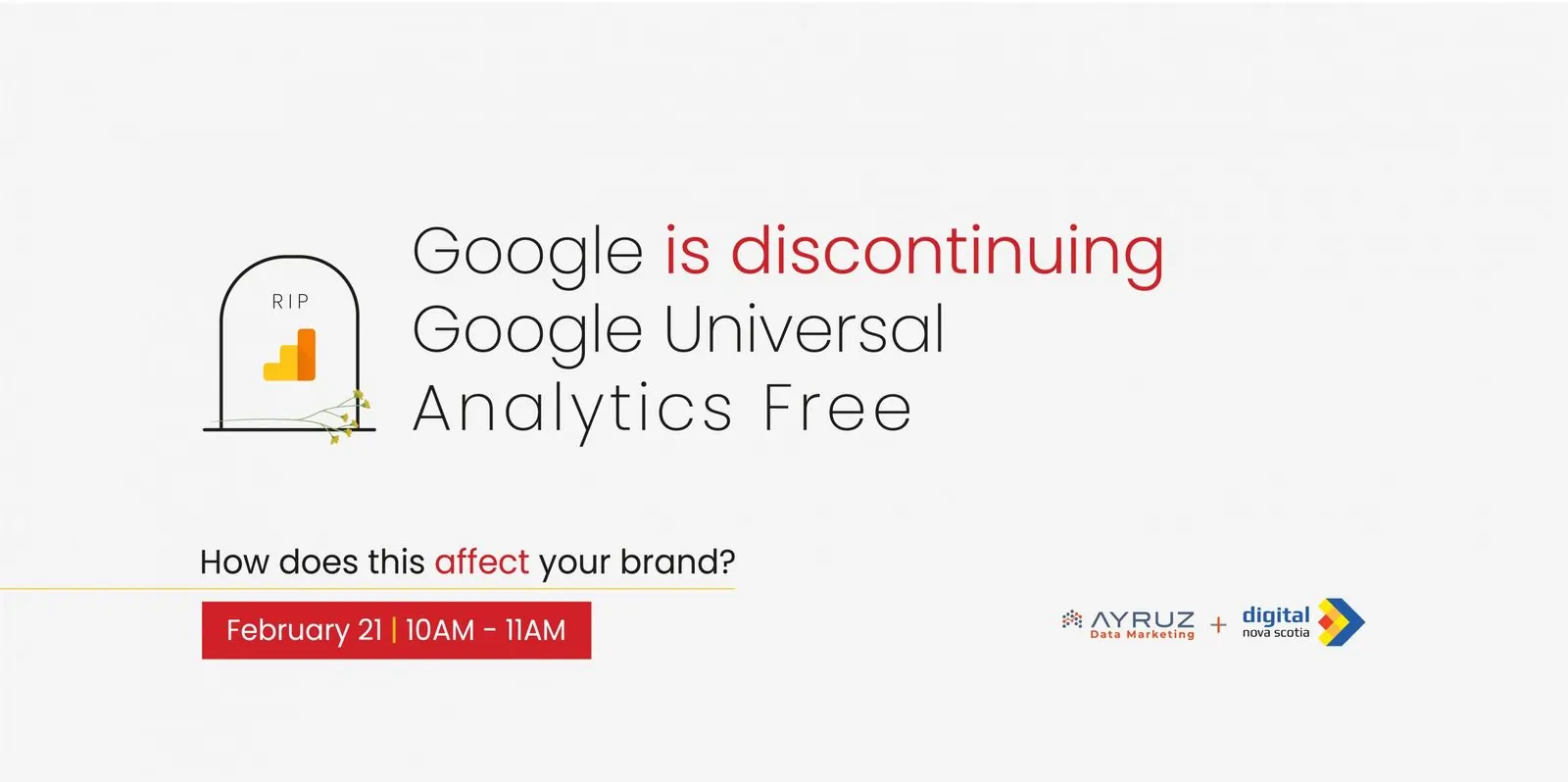 RIP

Google is discontinuing Google Universal Analytics Free

How does this affect your brand?

February 21 | 10AM - 11AM

AYRUZ Data Marketing + digital nova scotia